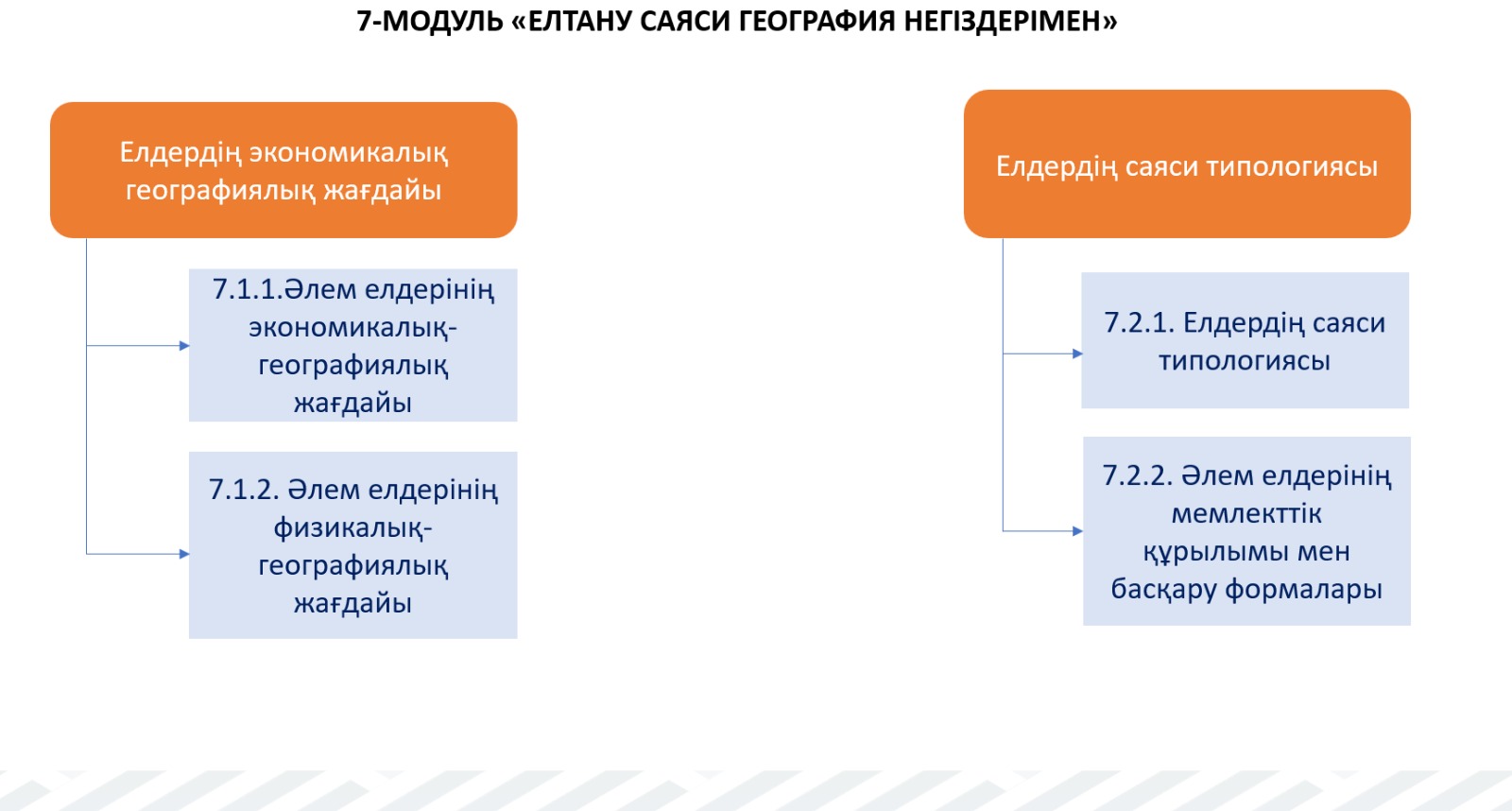 7-МОДУЛЬ «ЕЛТАНУ САЯСИ ГЕОГРАФИЯ НЕГІЗДЕРІМЕН»

Елдердің экономикалық географиялық жағдайы

7.1.1.Әлем елдерінің экономикалық-географиялық жағдайы

7.1.2. Әлем елдерінің физикалық-географиялық жағдайы

Елдердің саяси типологиясы

7.2.1. Елдердің саяси типологиясы

7.2.2. Әлем елдерінің мемлекттік құрылымы мен басқару формалары